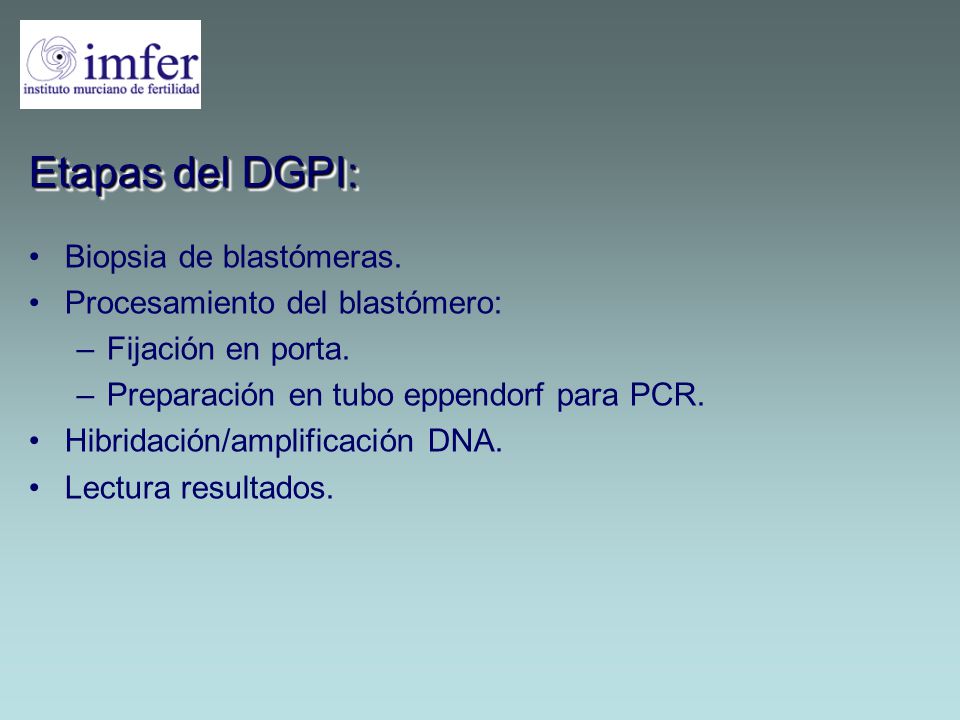 imfer
instituto murciano de fertilidad

Etapas del DGPI:

• Biopsia de blastómeras.
• Procesamiento del blastómero:
– Fijación en porta.
– Preparación en tubo eppendorf para PCR.
• Hibridación/amplificación DNA.
• Lectura resultados.